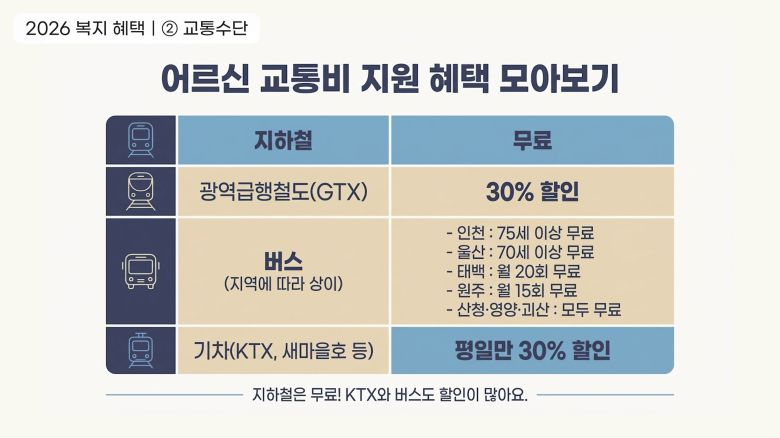 2026 복지 혜택 | ② 교통수단

어르신 교통비 지원 혜택 모아보기

| 지하철 | 무료 |
|---|---|
| 광역급행철도(GTX) | 30% 할인 |
| 버스 (지역에 따라 상이) | - 인천 : 75세 이상 무료 - 울산 : 70세 이상 무료 - 태백 : 월 20회 무료 - 원주 : 월 15회 무료 - 산청·영양·괴산 : 모두 무료 |
| 기차(KTX, 새마을호 등) | 평일만 30% 할인 |

지하철은 무료! KTX와 버스도 할인이 많아요.